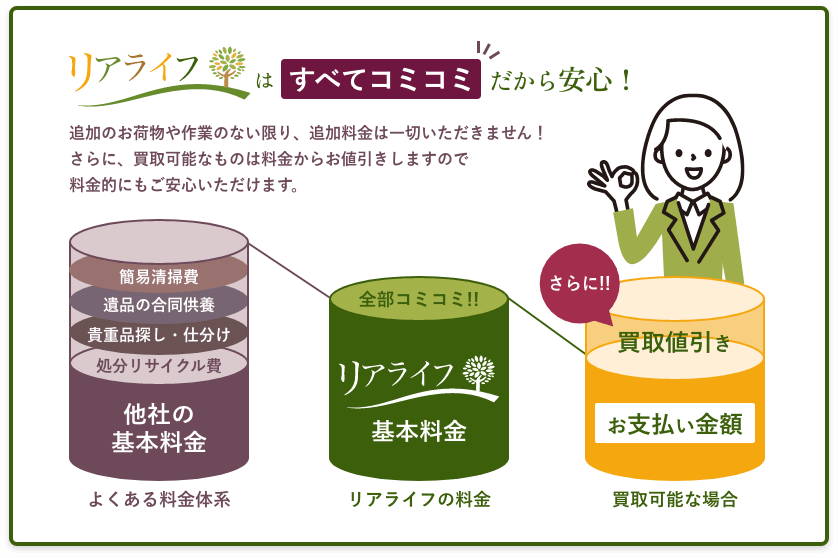 リアライフ は すべてコミコミ だから安心！

追加のお荷物や作業のない限り、追加料金は一切いただきません！
さらに、買取可能なものは料金からお値引きしますので
料金的にもご安心いただけます。

簡易清掃費
遺品の合同供養
貴重品探し・仕分け
処分リサイクル費
他社の
基本料金

よくある料金体系

全部コミコミ!!
リアライフ
基本料金

リアライフの料金

さらに!!
買取値引き
お支払い金額

買取可能な場合